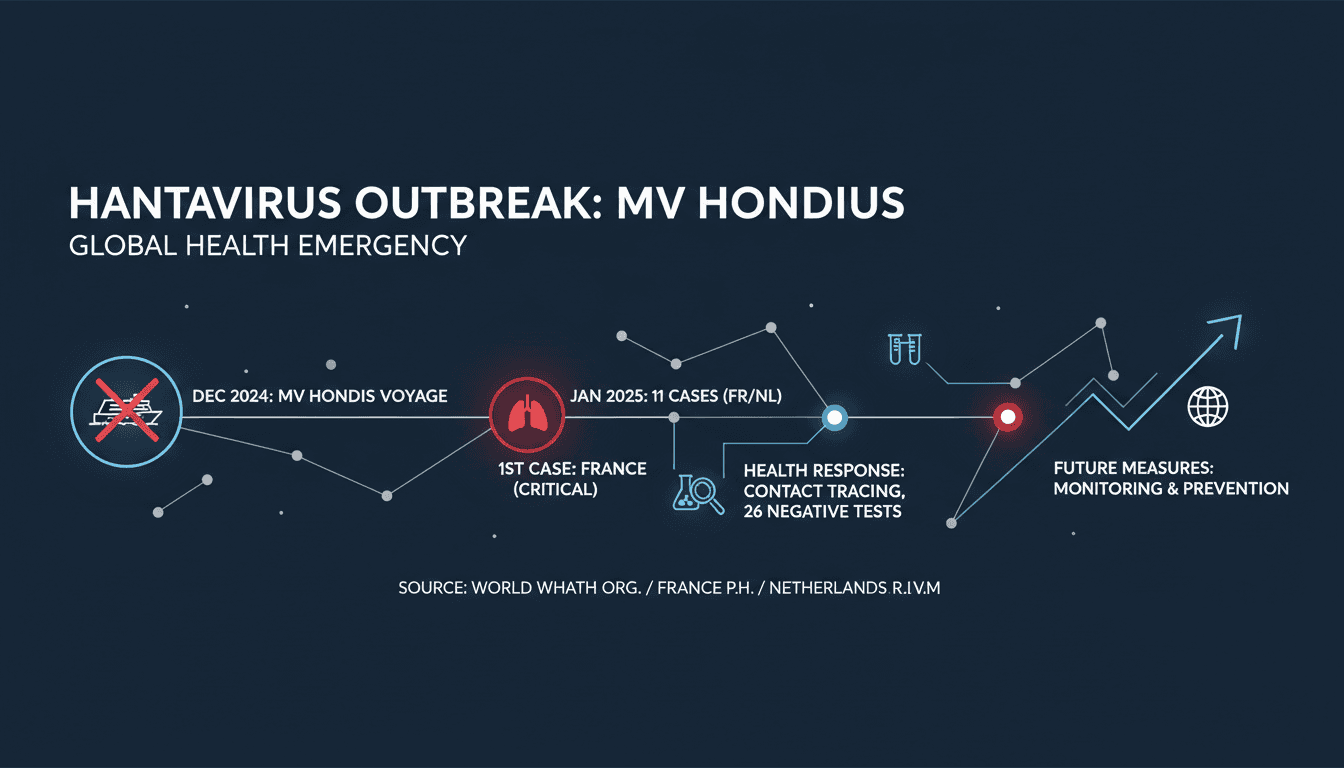 HANTAVIRUS OUTBREAK: MV HONDIUS
GLOBAL HEALTH EMERGENCY

DEC 2024: MV HONDIS VOYAGE

JAN 2025: 11 CASES (FR/NL)

1ST CASE: FRANCE (CRITICAL)

HEALTH RESPONSE: CONTACT TRACING, 26 NEGATIVE TESTS

FUTURE MEASURES: MONITORING & PREVENTION

SOURCE: WORLD WHATH ORG. / FRANCE P.H. / NETHERLANDS R.I.V.M